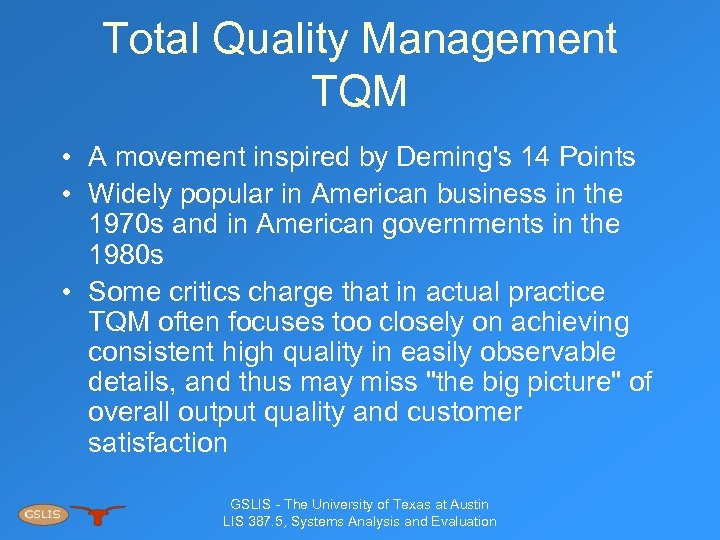 Total Quality Management
TQM

• A movement inspired by Deming's 14 Points
• Widely popular in American business in the 1970s and in American governments in the 1980s
• Some critics charge that in actual practice TQM often focuses too closely on achieving consistent high quality in easily observable details, and thus may miss "the big picture" of overall output quality and customer satisfaction

GSLIS

GSLIS - The University of Texas at Austin
LIS 387.5, Systems Analysis and Evaluation